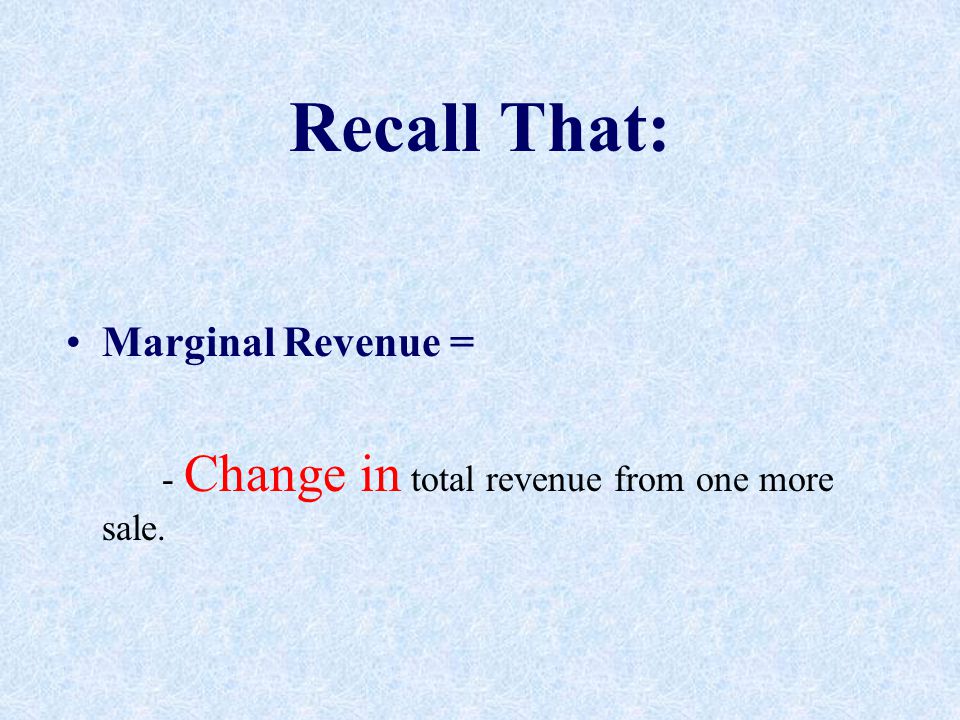 Recall That:

• Marginal Revenue =

- Change in total revenue from one more sale.